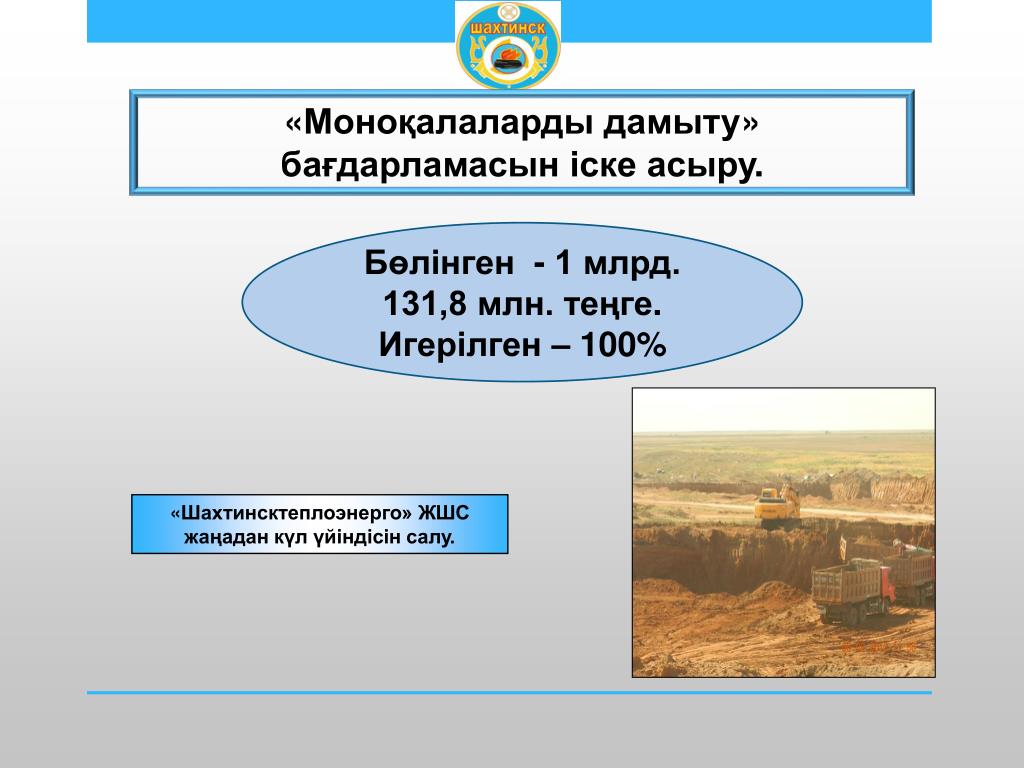 ШАХТИНСК

«Моноқалаларды дамыту» бағдарламасын іске асыру.

Бөлінген - 1 млрд. 131,8 млн. теңге. Игерілген – 100%

«Шахтинсктеплоэнерго» ЖШС жаңадан күл үйіндісін салу.